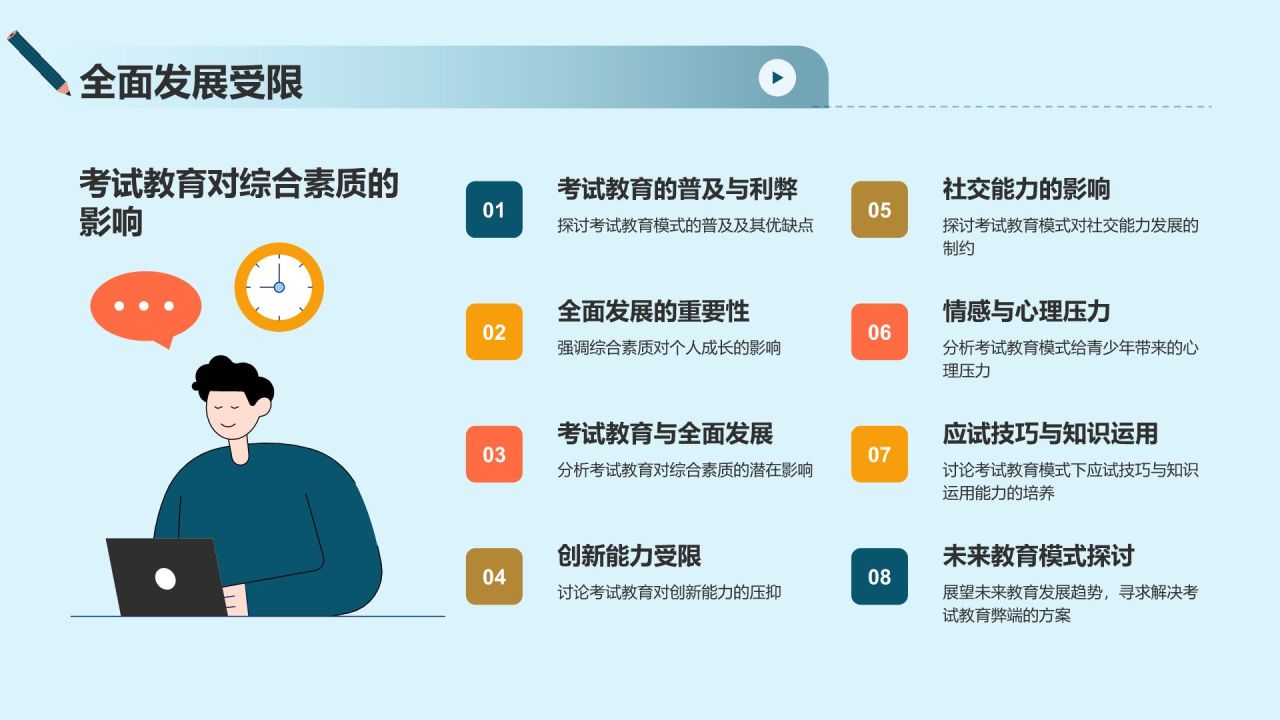 全面发展受限

考试教育对综合素质的影响

01
考试教育的普及与利弊
探讨考试教育模式的普及及其优缺点

02
全面发展的重要性
强调综合素质对个人成长的影响

03
考试教育与全面发展
分析考试教育对综合素质的潜在影响

04
创新能力受限
讨论考试教育对创新能力的压抑

05
社交能力的影响
探讨考试教育模式对社交能力发展的制约

06
情感与心理压力
分析考试教育模式给青少年带来的心理压力

07
应试技巧与知识运用
讨论考试教育模式下应试技巧与知识运用能力的培养

08
未来教育模式探讨
展望未来教育发展趋势，寻求解决考试教育弊端的方案